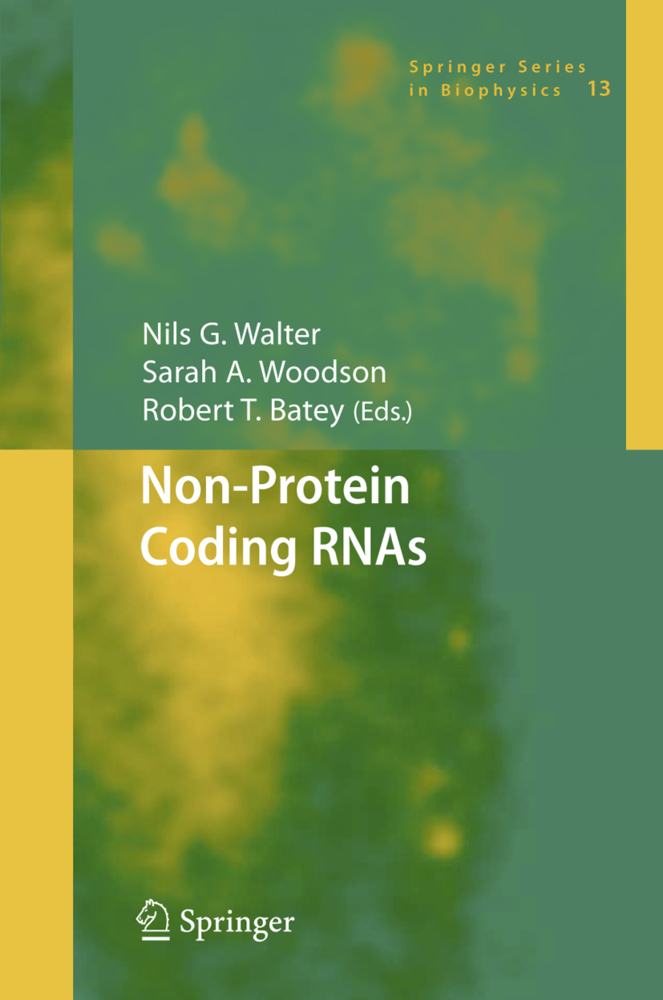 Springer Series in Biophysics 13

Nils G. Walter
Sarah A. Woodson
Robert T. Batey (Eds.)

Non-Protein Coding RNAs

Springer